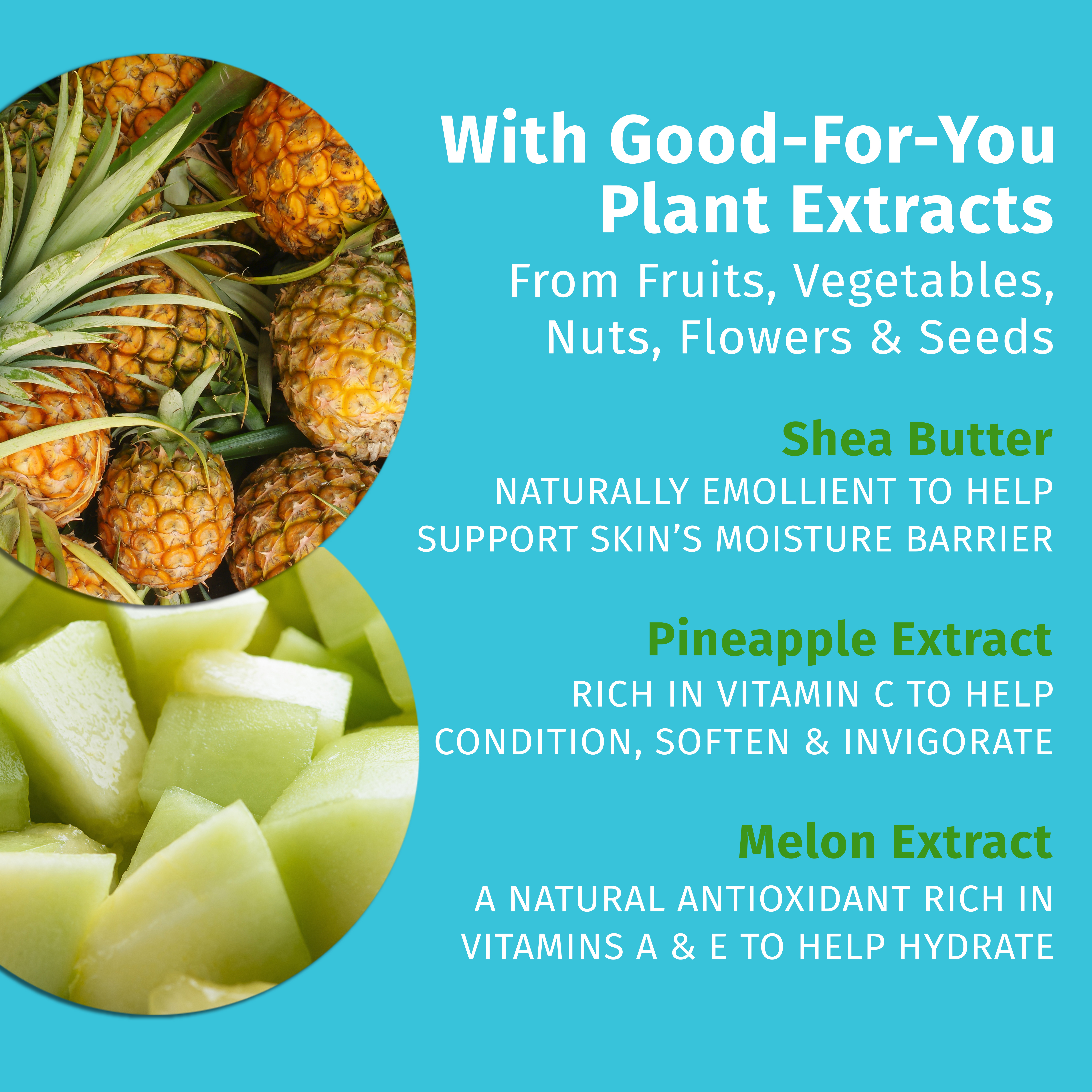 With Good-For-You Plant Extracts
From Fruits, Vegetables, Nuts, Flowers & Seeds

Shea Butter
NATURALLY EMOLLIENT TO HELP SUPPORT SKIN'S MOISTURE BARRIER

Pineapple Extract
RICH IN VITAMIN C TO HELP CONDITION, SOFTEN & INVIGORATE

Melon Extract
A NATURAL ANTIOXIDANT RICH IN VITAMINS A & E TO HELP HYDRATE